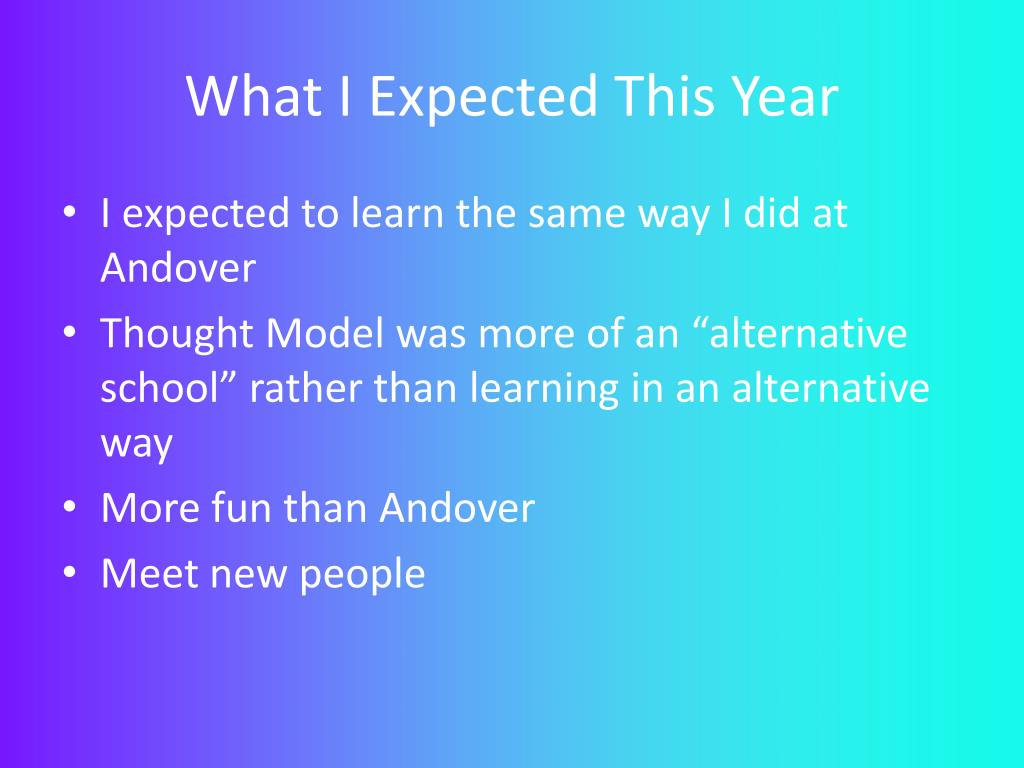 What I Expected This Year

• I expected to learn the same way I did at Andover
• Thought Model was more of an “alternative school” rather than learning in an alternative way
• More fun than Andover
• Meet new people